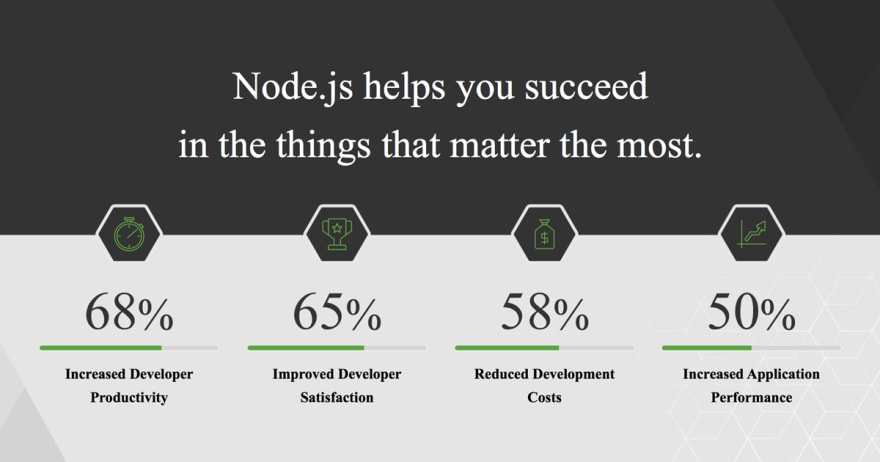 Node.js helps you succeed in the things that matter the most.

68%

Increased Developer Productivity

65%

Improved Developer Satisfaction

58%

Reduced Development Costs

50%

Increased Application Performance